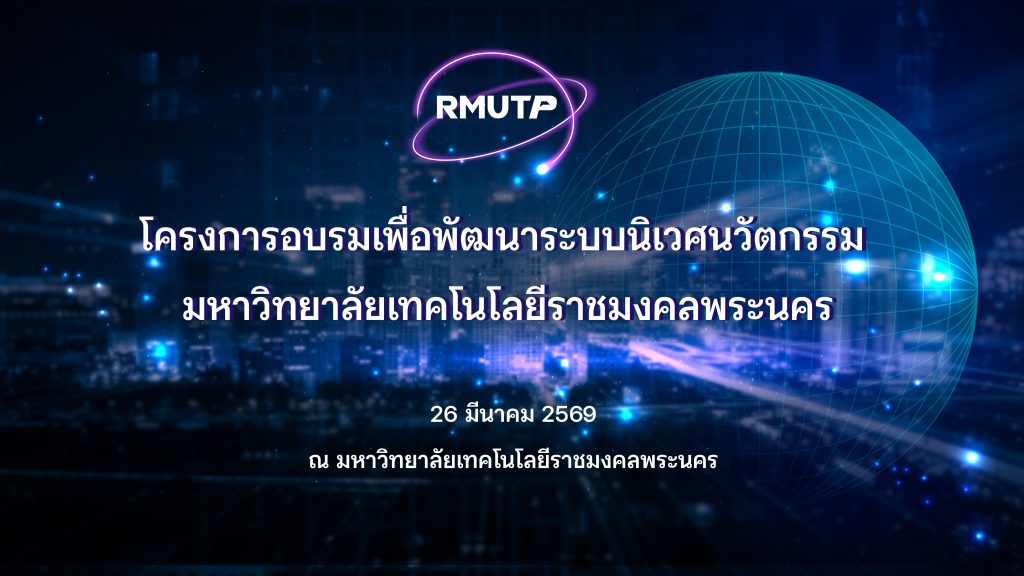 RMUTP

โครงการอบรมเพื่อพัฒนาระบบนิเวศนวัตกรรม มหาวิทยาลัยเทคโนโลยีราชมงคลพระนคร

26 มีนาคม 2569

ณ มหาวิทยาลัยเทคโนโลยีราชมงคลพระนคร